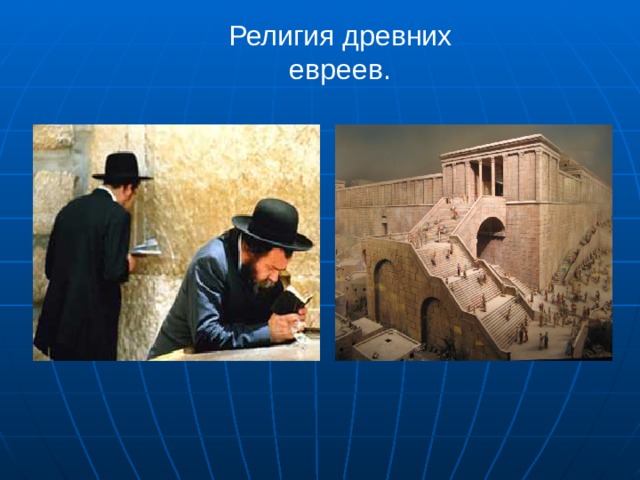 Религия древних евреев.